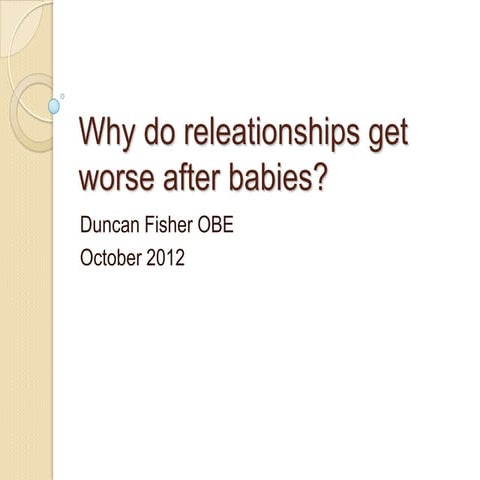 Why do releationships get worse after babies?

Duncan Fisher OBE

October 2012